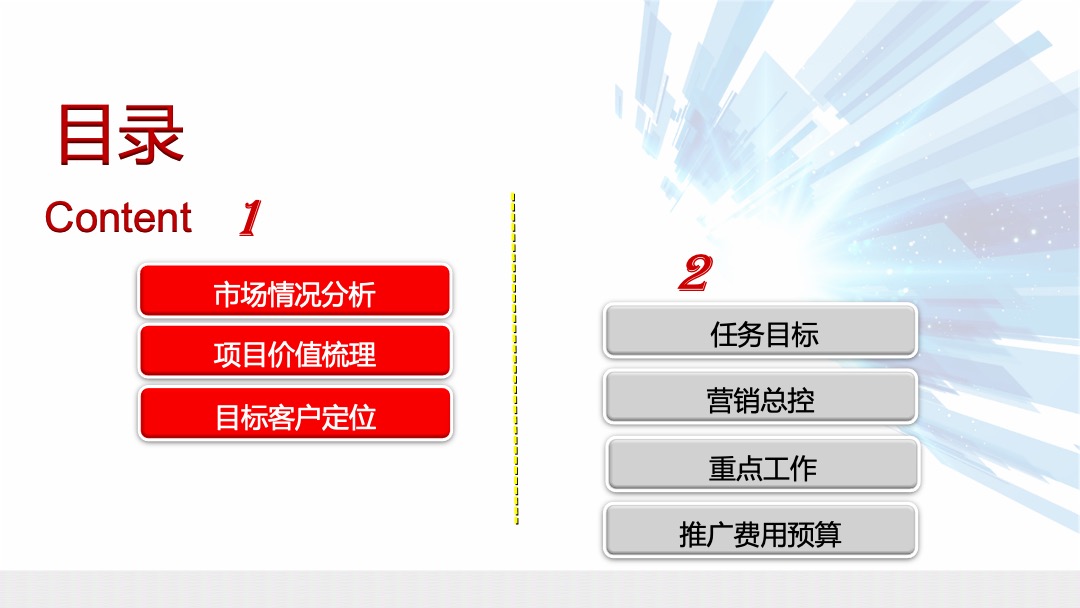 目录

Content 1

市场情况分析

项目价值梳理

目标客户定位

2

任务目标

营销总控

重点工作

推广费用预算